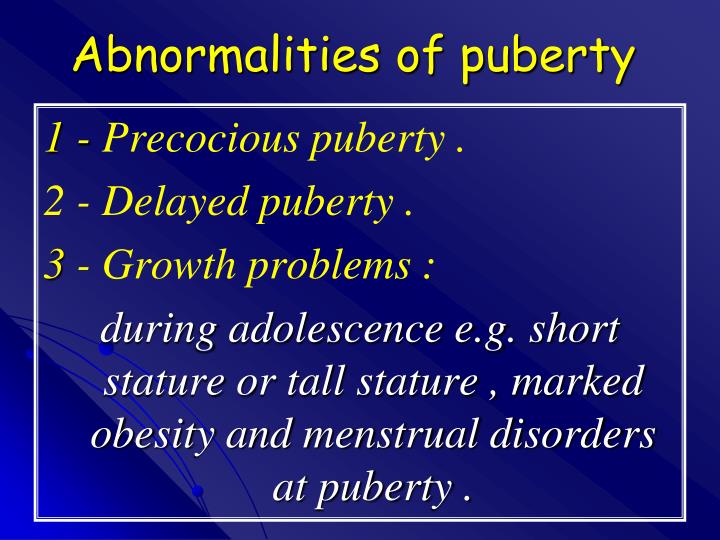 Abnormalities of puberty

1 - Precocious puberty .

2 - Delayed puberty .

3 - Growth problems :

during adolescence e.g. short stature or tall stature , marked obesity and menstrual disorders at puberty .